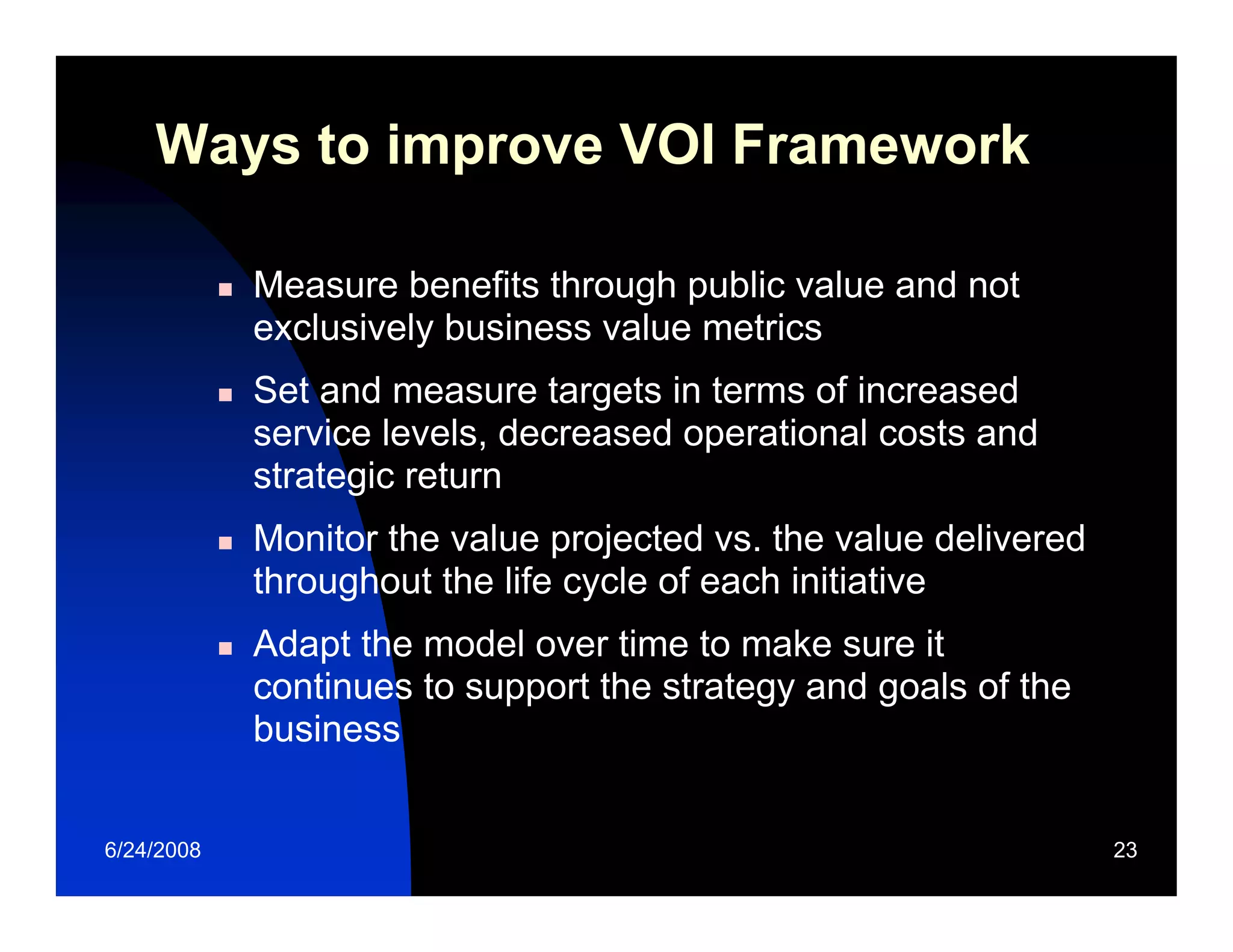 Ways to improve VOI Framework

- Measure benefits through public value and not exclusively business value metrics
- Set and measure targets in terms of increased service levels, decreased operational costs and strategic return
- Monitor the value projected vs. the value delivered throughout the life cycle of each initiative
- Adapt the model over time to make sure it continues to support the strategy and goals of the business

6/24/2008

23